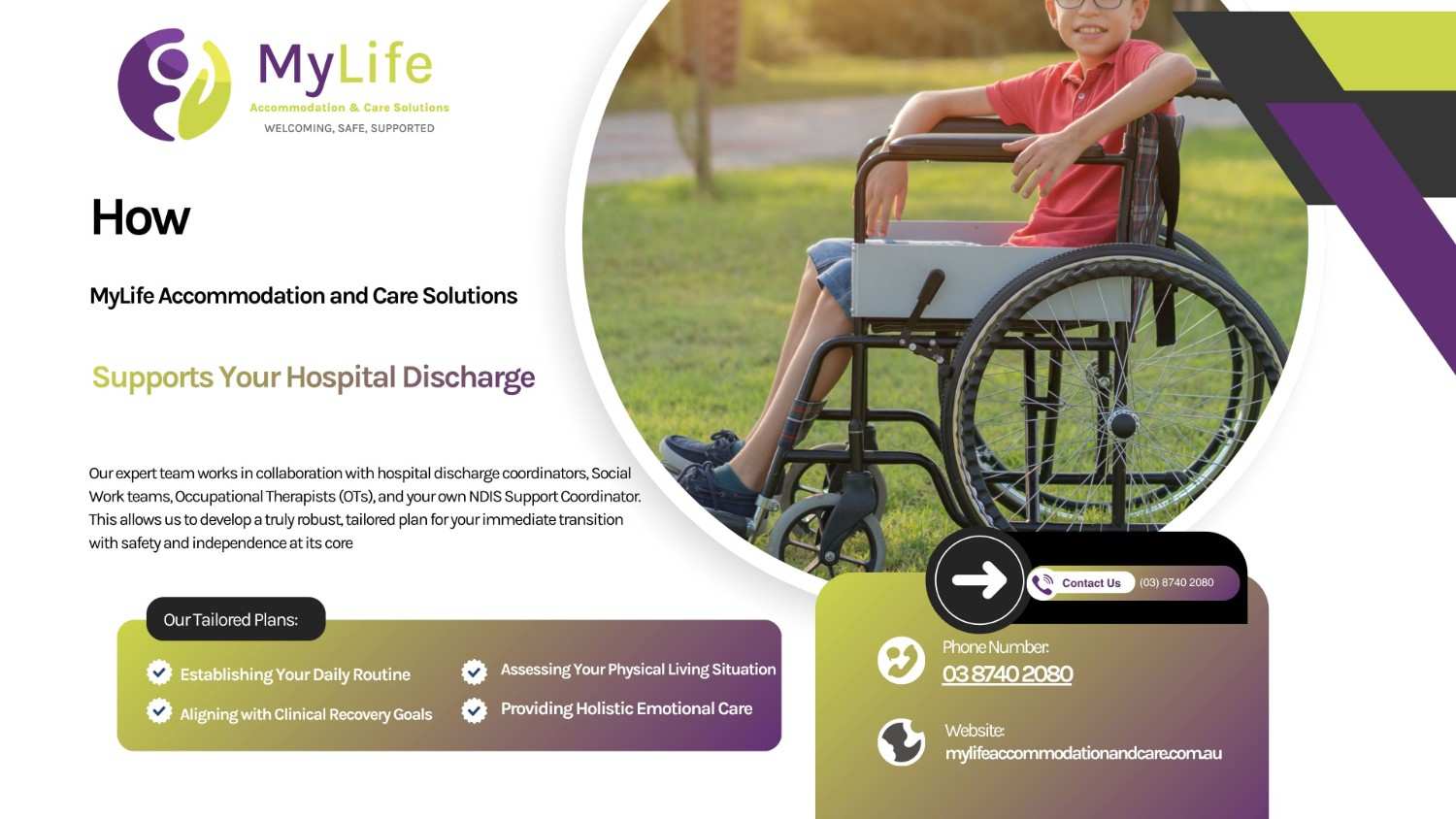 MyLife
Accommodation & Care Solutions
WELCOMING, SAFE, SUPPORTED

How

MyLife Accommodation and Care Solutions

Supports Your Hospital Discharge

Our expert team works in collaboration with hospital discharge coordinators, Social Work teams, Occupational Therapists (OTs), and your own NDIS Support Coordinator. This allows us to develop a truly robust, tailored plan for your immediate transition with safety and independence at its core

Our Tailored Plans:

Establishing Your Daily Routine
Aligning with Clinical Recovery Goals
Assessing Your Physical Living Situation
Providing Holistic Emotional Care

Contact Us (03) 8740 2080

Phone Number:
03 8740 2080

Website:
mylifeaccommodationandcare.com.au